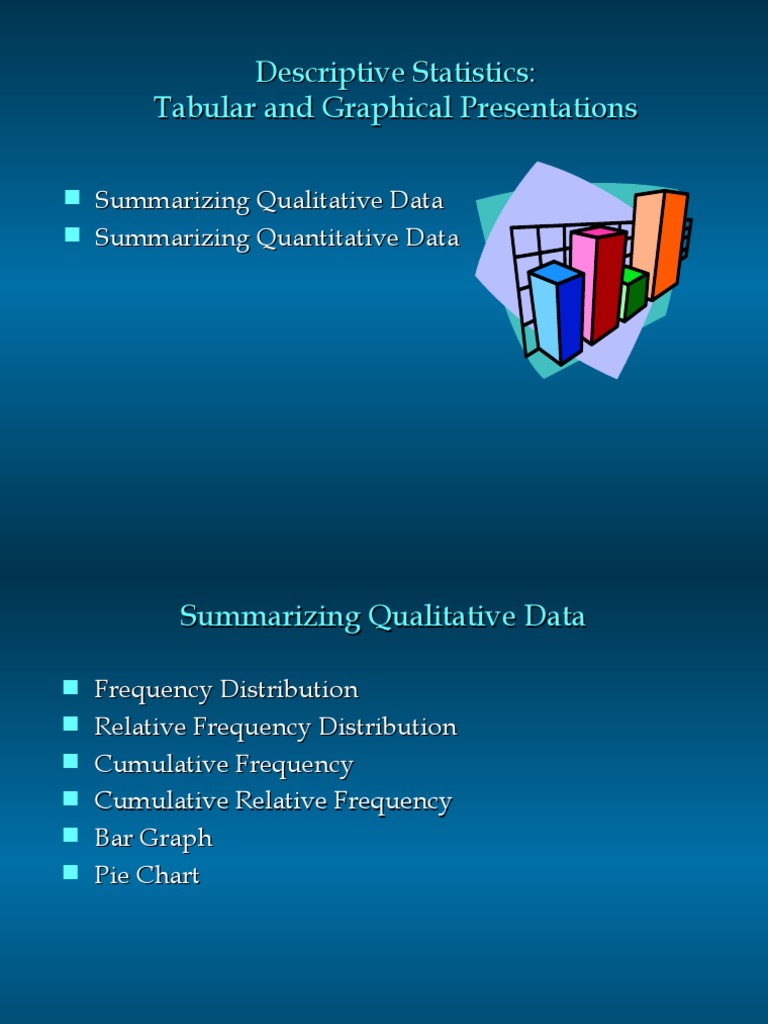 Descriptive Statistics:
Tabular and Graphical Presentations

- Summarizing Qualitative Data
- Summarizing Quantitative Data

Summarizing Qualitative Data

- Frequency Distribution
- Relative Frequency Distribution
- Cumulative Frequency
- Cumulative Relative Frequency
- Bar Graph
- Pie Chart